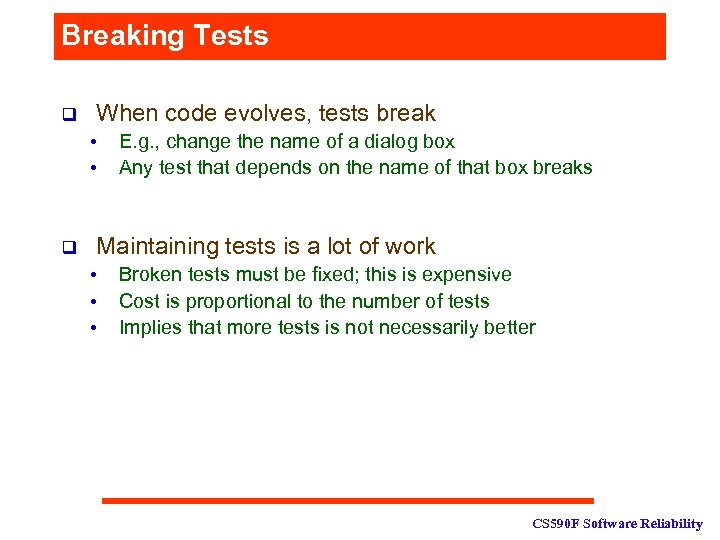 Breaking Tests

❑ When code evolves, tests break
• E.g., change the name of a dialog box
• Any test that depends on the name of that box breaks

❑ Maintaining tests is a lot of work
• Broken tests must be fixed; this is expensive
• Cost is proportional to the number of tests
• Implies that more tests is not necessarily better

CS590F Software Reliability